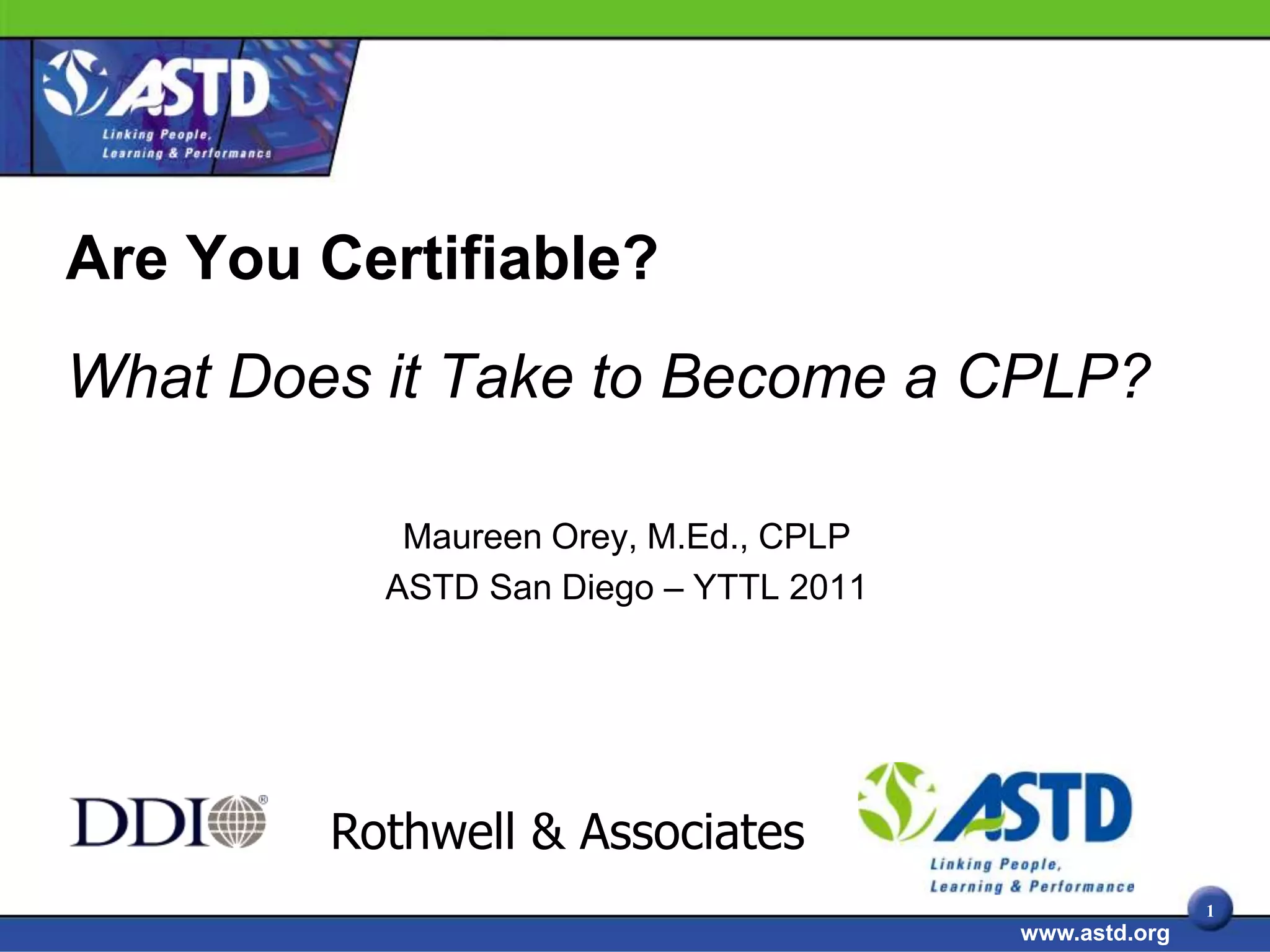 ASTD
Linking People, Learning & Performance

Are You Certifiable?

What Does it Take to Become a CPLP?

Maureen Orey, M.Ed., CPLP
ASTD San Diego – YTTL 2011

DDI®

Rothwell & Associates

ASTD
Linking People, Learning & Performance

1

www.astd.org